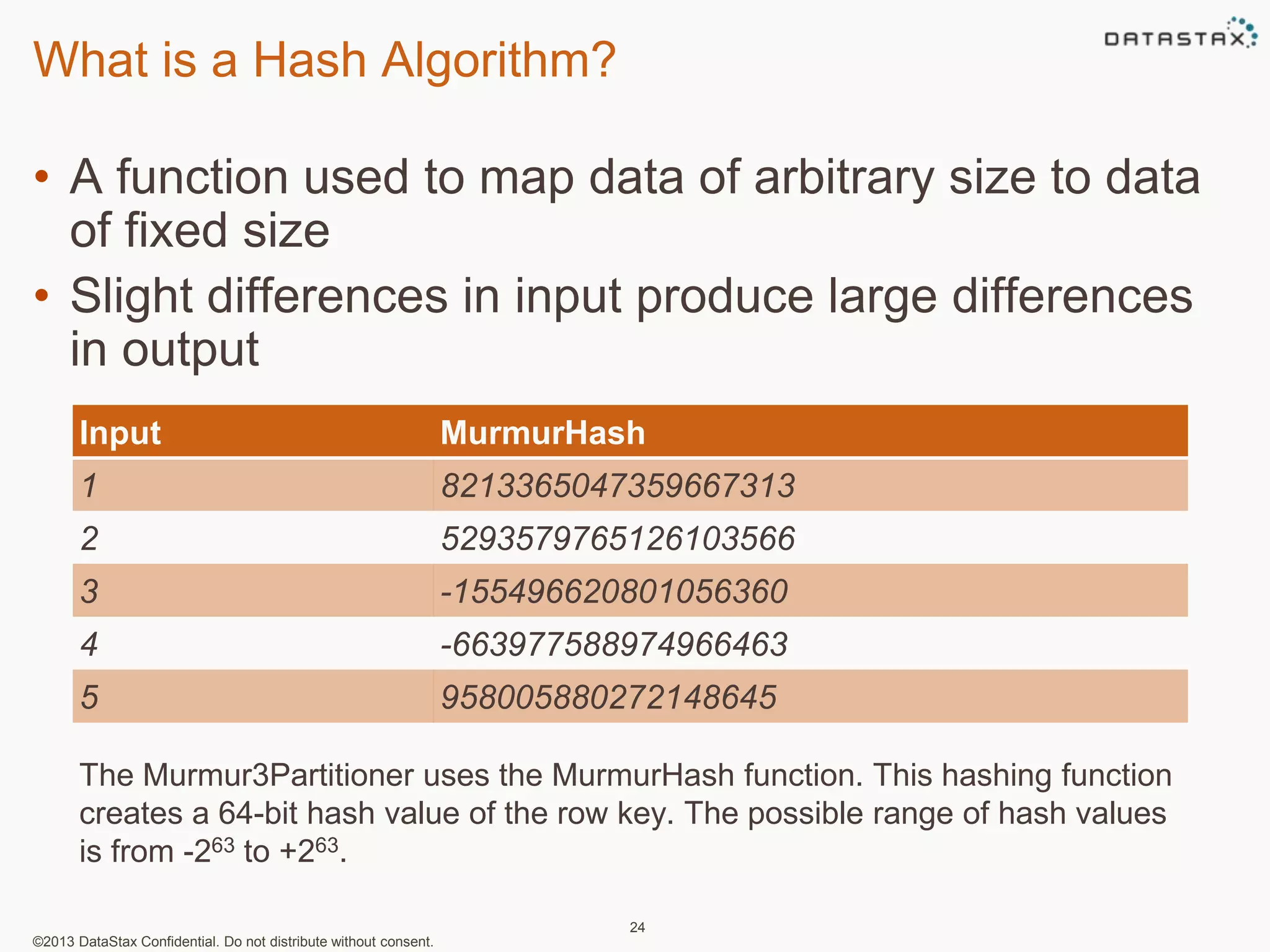 What is a Hash Algorithm?

DATASTAX

• A function used to map data of arbitrary size to data of fixed size

• Slight differences in input produce large differences in output

| Input | MurmurHash |
|---|---|
| 1 | 8213365047359667313 |
| 2 | 5293579765126103566 |
| 3 | -155496620801056360 |
| 4 | -663977588974966463 |
| 5 | 958005880272148645 |

The Murmur3Partitioner uses the MurmurHash function. This hashing function creates a 64-bit hash value of the row key. The possible range of hash values is from $-2^{63}$ to $+2^{63}$.

24

©2013 DataStax Confidential. Do not distribute without consent.